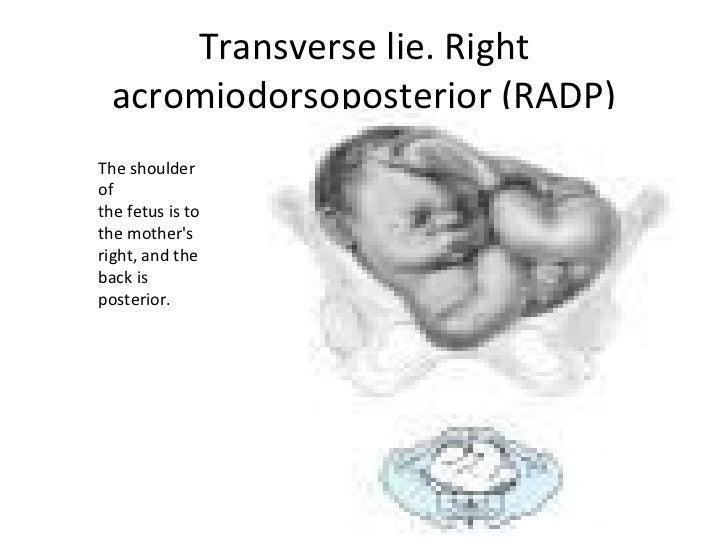 Transverse lie. Right acromiodorsoposterior (RADP)

The shoulder of the fetus is to the mother's right, and the back is posterior.